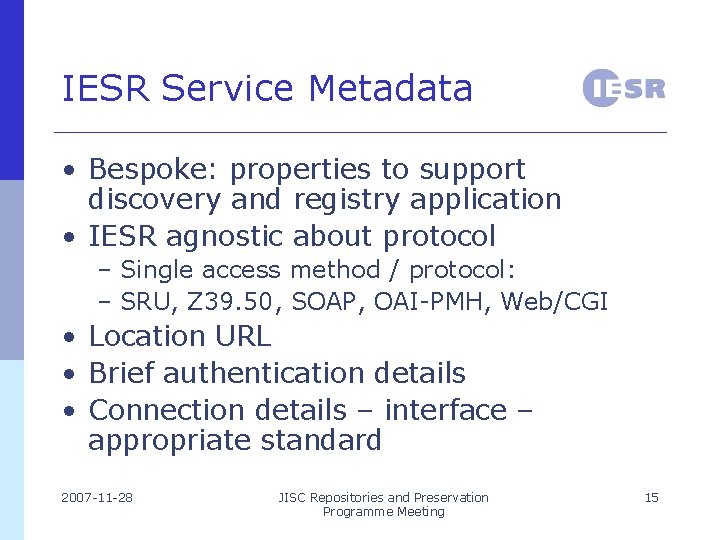 IESR Service Metadata

IESR

• Bespoke: properties to support discovery and registry application
• IESR agnostic about protocol
  – Single access method / protocol:
  – SRU, Z39.50, SOAP, OAI-PMH, Web/CGI
• Location URL
• Brief authentication details
• Connection details – interface – appropriate standard

2007-11-28

JISC Repositories and Preservation Programme Meeting

15